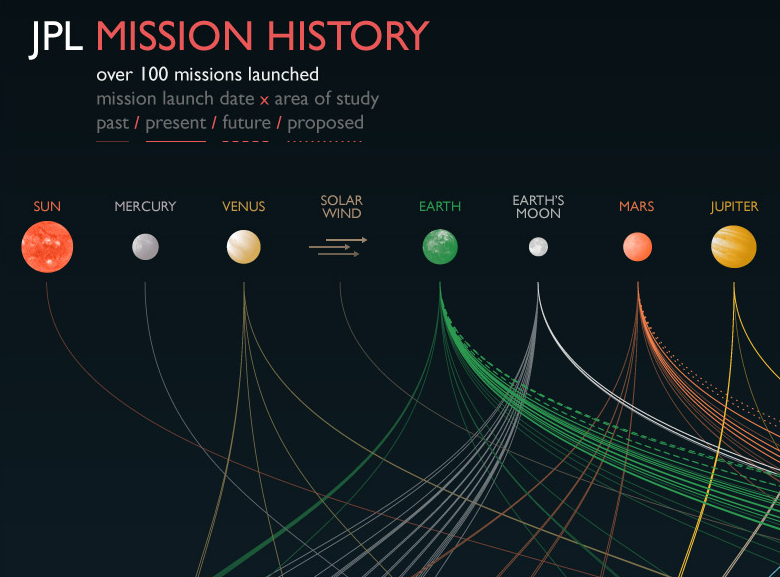 JPL MISSION HISTORY

over 100 missions launched

mission launch date x area of study

past / present / future / proposed

SUN

MERCURY

VENUS

SOLAR WIND

EARTH

EARTH'S MOON

MARS

JUPITER